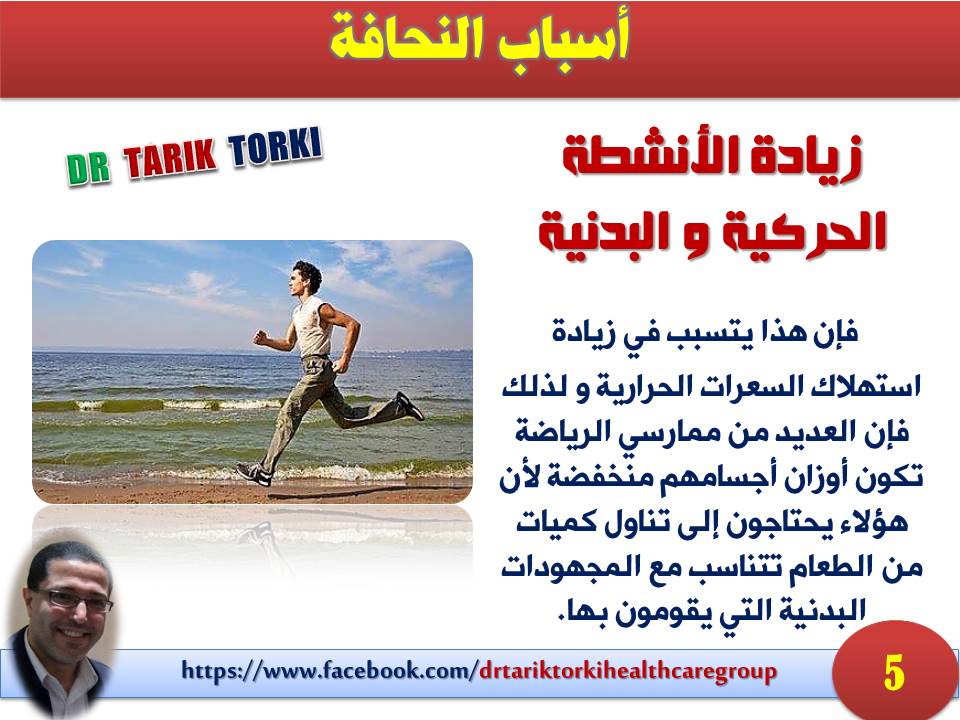 أسباب النحافة

DR TARIK TORKI

زيادة الأنشطة الحركية و البدنية

فإن هذا يتسبب في زيادة استهلاك السعرات الحرارية و لذلك فإن العديد من ممارسي الرياضة تكون أوزان أجسامهم منخفضة لأن هؤلاء يحتاجون إلى تناول كميات من الطعام تتناسب مع المجهودات البدنية التي يقومون بها.

https://www.facebook.com/drtariktorkihealthcaregroup

5